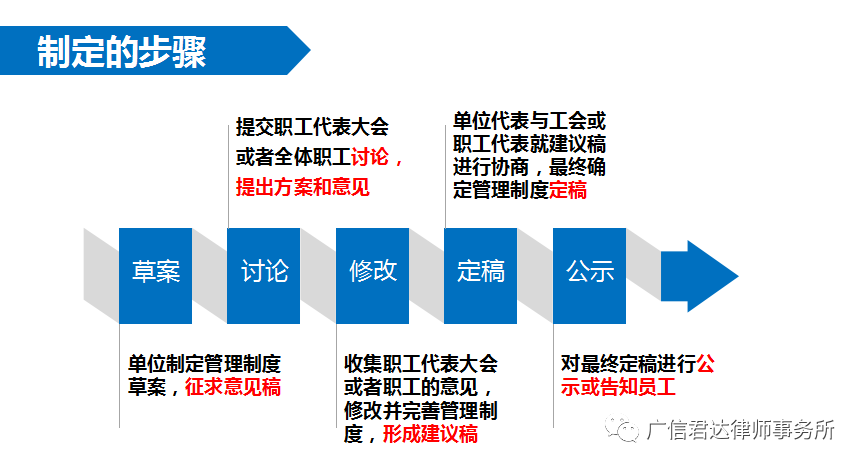 制定的步骤

提交职工代表大会或者全体职工讨论，提出方案和意见

单位代表与工会或职工代表就建议稿进行协商，最终确定管理制度定稿

草案

讨论

修改

定稿

公示

单位制定管理制度草案，征求意见稿

收集职工代表大会或者职工的意见，修改并完善管理制度，形成建议稿

对最终定稿进行公示或告知员工

广信君达律师事务所